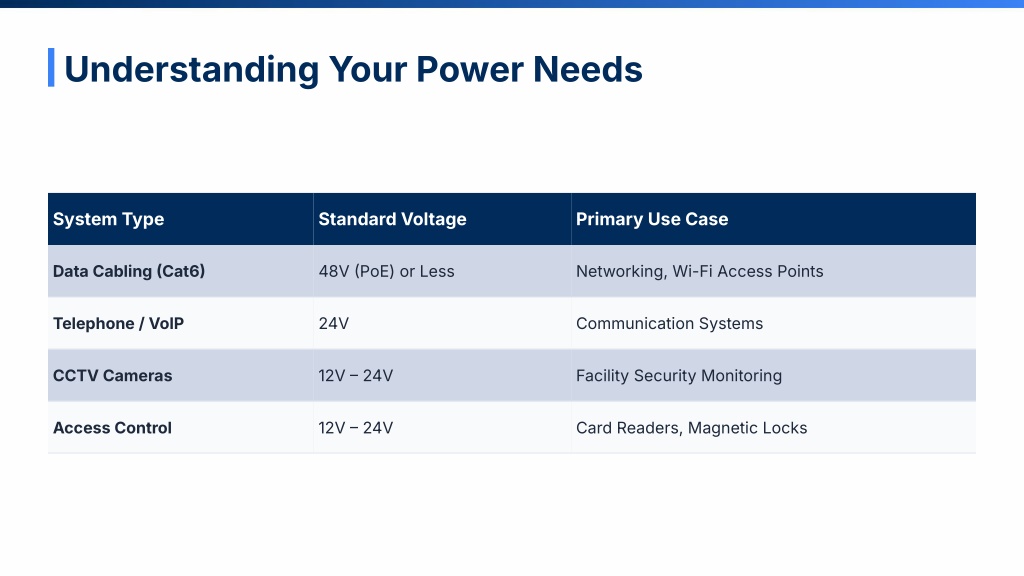 Understanding Your Power Needs

| System Type | Standard Voltage | Primary Use Case |
|---|---|---|
| Data Cabling (Cat6) | 48V (PoE) or Less | Networking, Wi-Fi Access Points |
| Telephone / VoIP | 24V | Communication Systems |
| CCTV Cameras | 12V – 24V | Facility Security Monitoring |
| Access Control | 12V – 24V | Card Readers, Magnetic Locks |